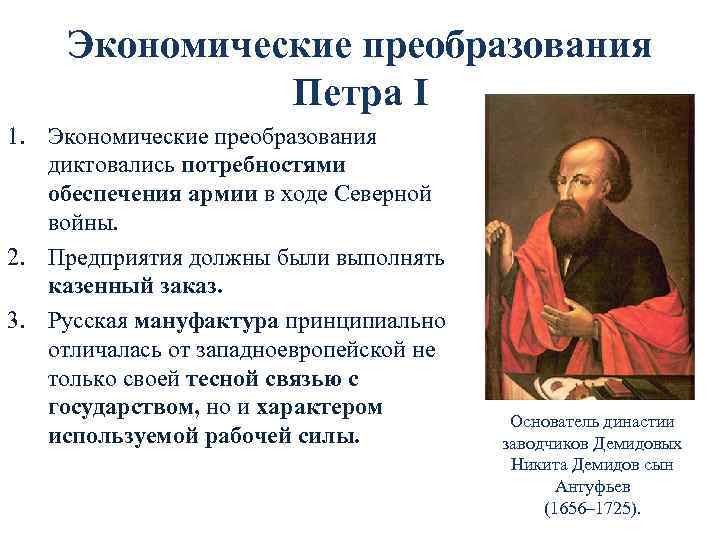 Экономические преобразования Петра I

1. Экономические преобразования диктовались потребностями обеспечения армии в ходе Северной войны.
2. Предприятия должны были выполнять казенный заказ.
3. Русская мануфактура принципиально отличалась от западноевропейской не только своей тесной связью с государством, но и характером используемой рабочей силы.

Основатель династии заводчиков Демидовых Никита Демидов сын Антуфьев (1656–1725).